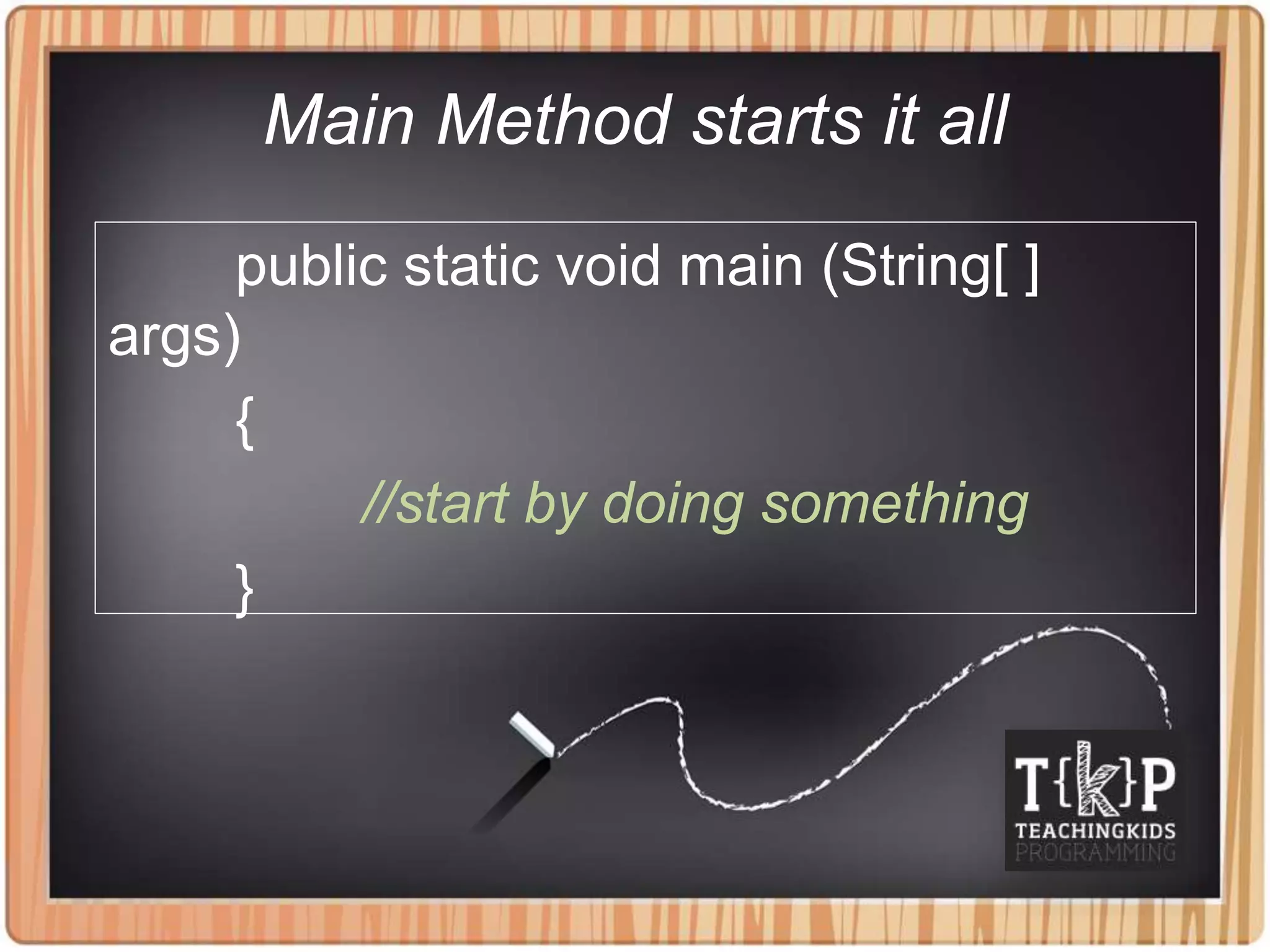 Main Method starts it all

public static void main (String[ ] args)
{
//start by doing something
}

T{k}P
TEACHINGKIDS
PROGRAMMING